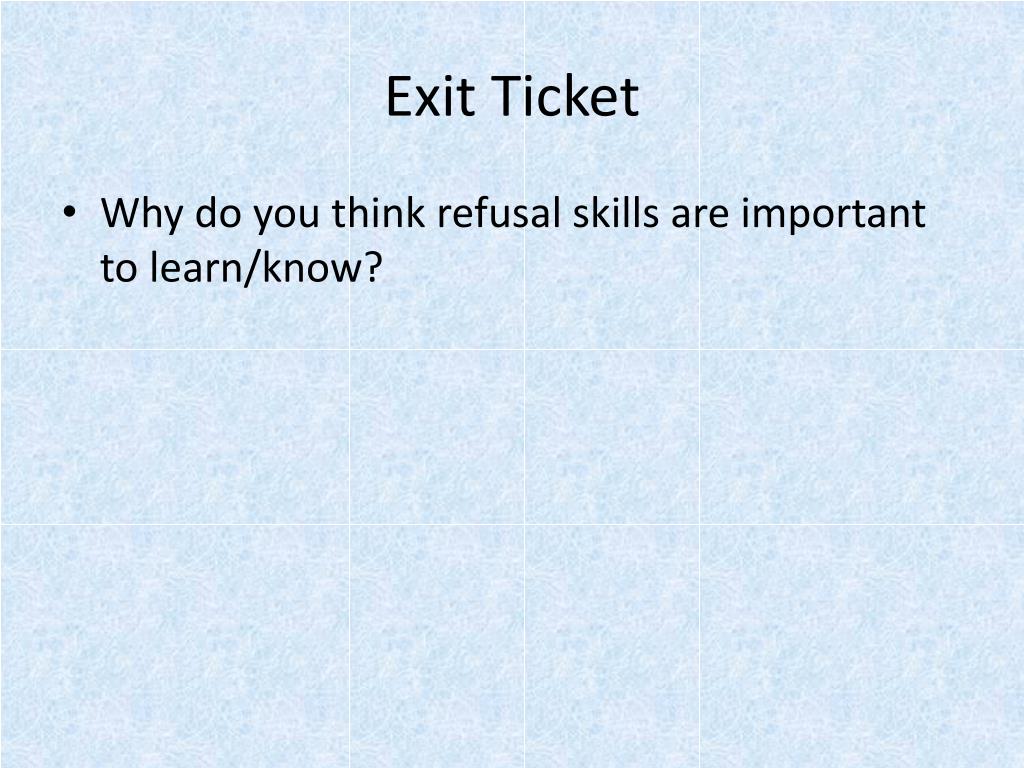 Exit Ticket

• Why do you think refusal skills are important to learn/know?